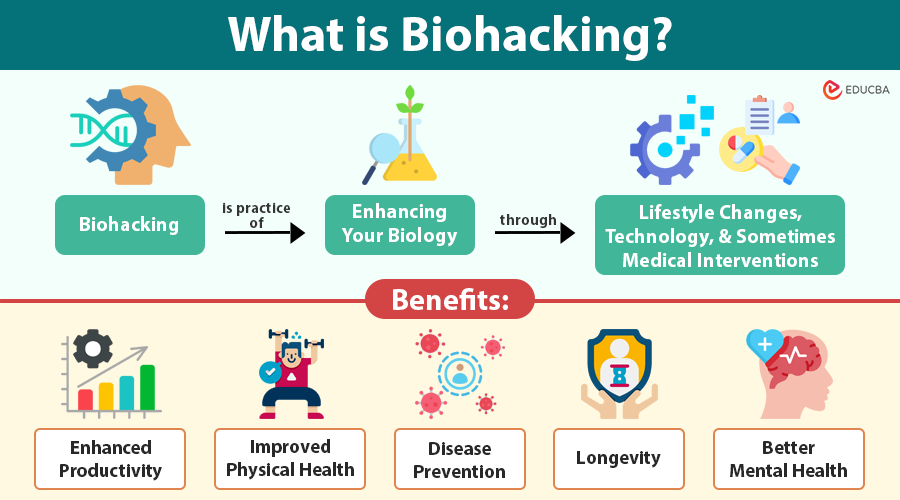 What is Biohacking?

EDUCBA

Biohacking

is practice of

Enhancing Your Biology

through

Lifestyle Changes, Technology, & Sometimes Medical Interventions

Benefits:

Enhanced Productivity

Improved Physical Health

Disease Prevention

Longevity

Better Mental Health